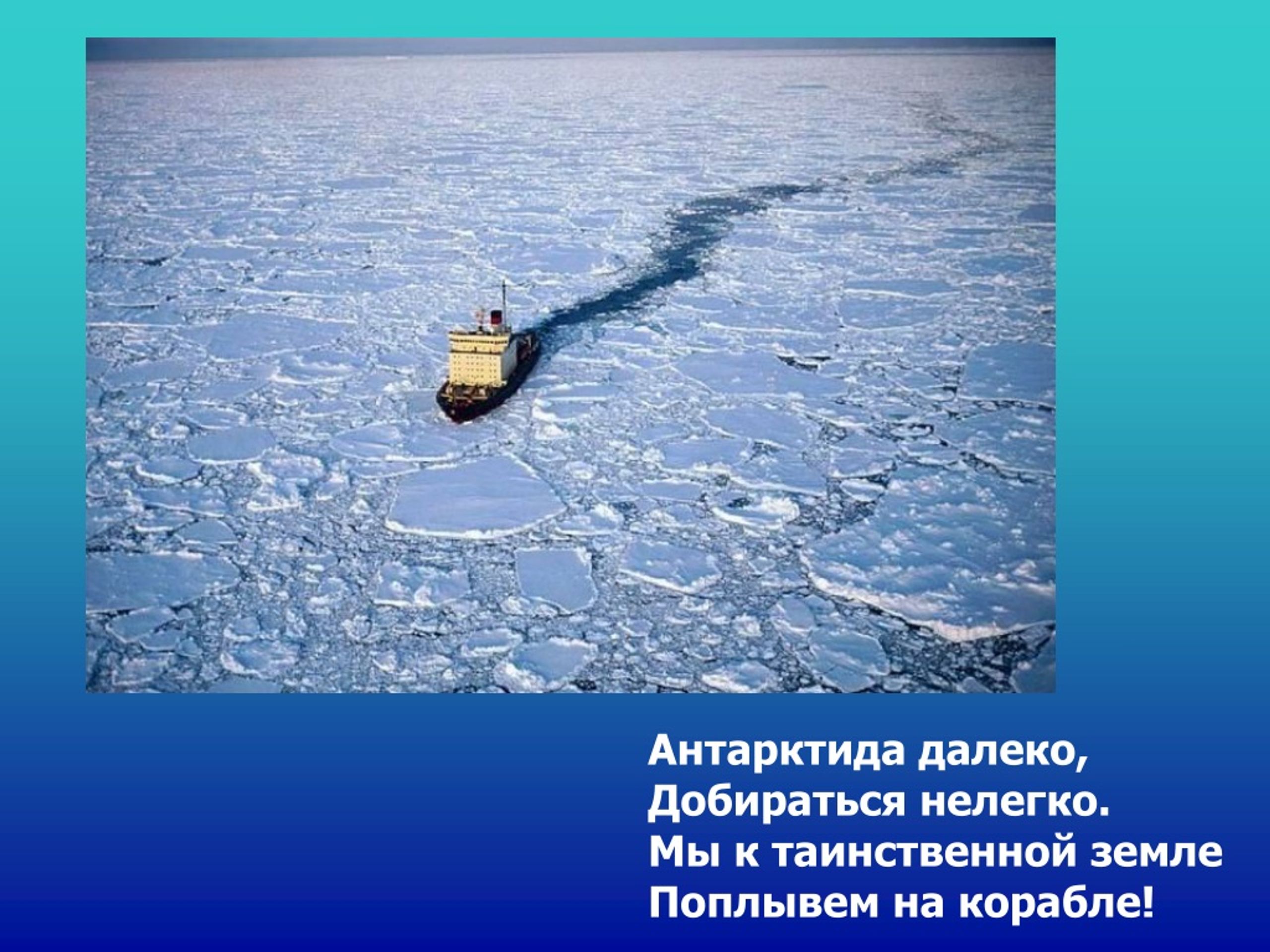 Антарктида далеко,
Добираться нелегко.
Мы к таинственной земле
Поплывем на корабле!